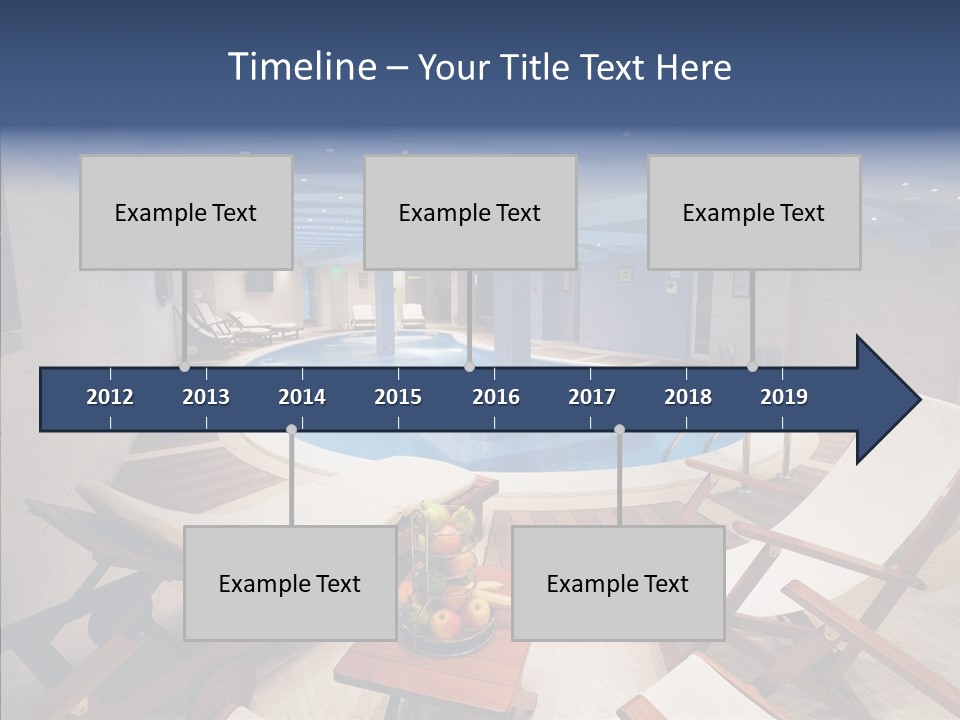 Timeline – Your Title Text Here

Example Text

Example Text

Example Text

2012 2013 2014 2015 2016 2017 2018 2019

Example Text

Example Text